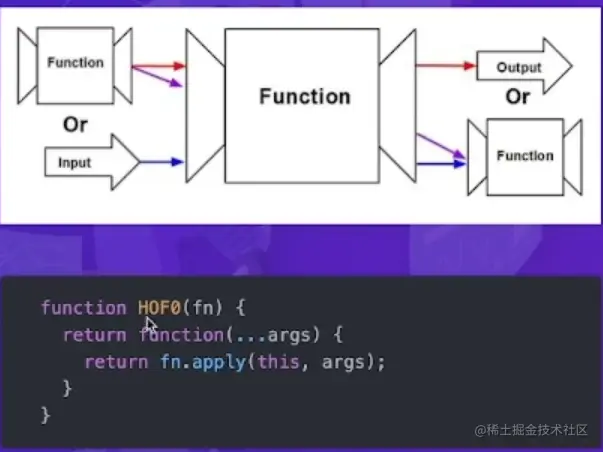 Function

Or

Input

Function

Output

Or

Function

function HOF0(fn) {
  return function(...args) {
    return fn.apply(this, args);
  }
}

@稀土掘金技术社区